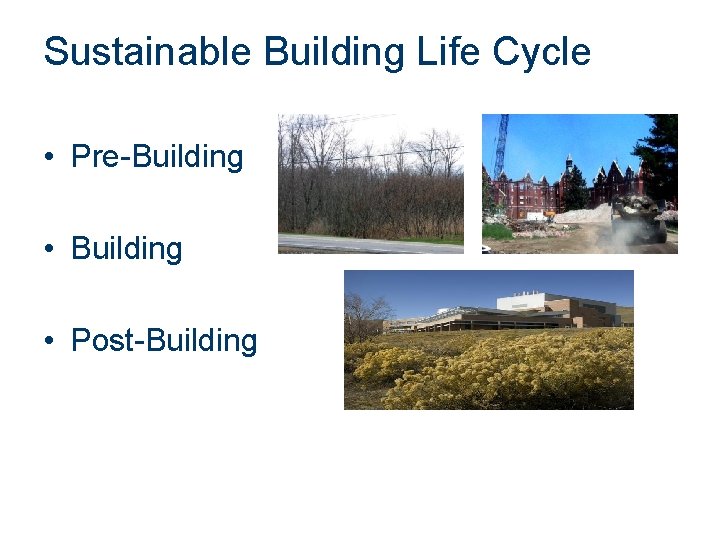 Sustainable Building Life Cycle

• Pre-Building

• Building

• Post-Building